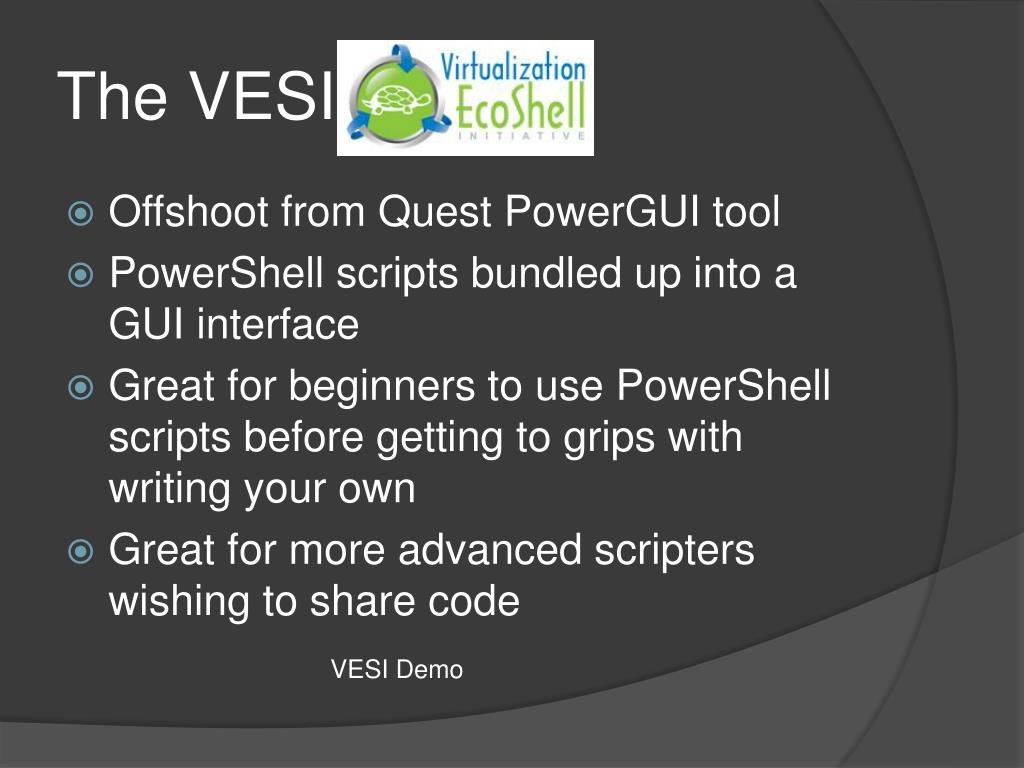 The VESI

Virtualization EcoShell INITIATIVE

Offshoot from Quest PowerGUI tool

PowerShell scripts bundled up into a GUI interface

Great for beginners to use PowerShell scripts before getting to grips with writing your own

Great for more advanced scripters wishing to share code

VESI Demo